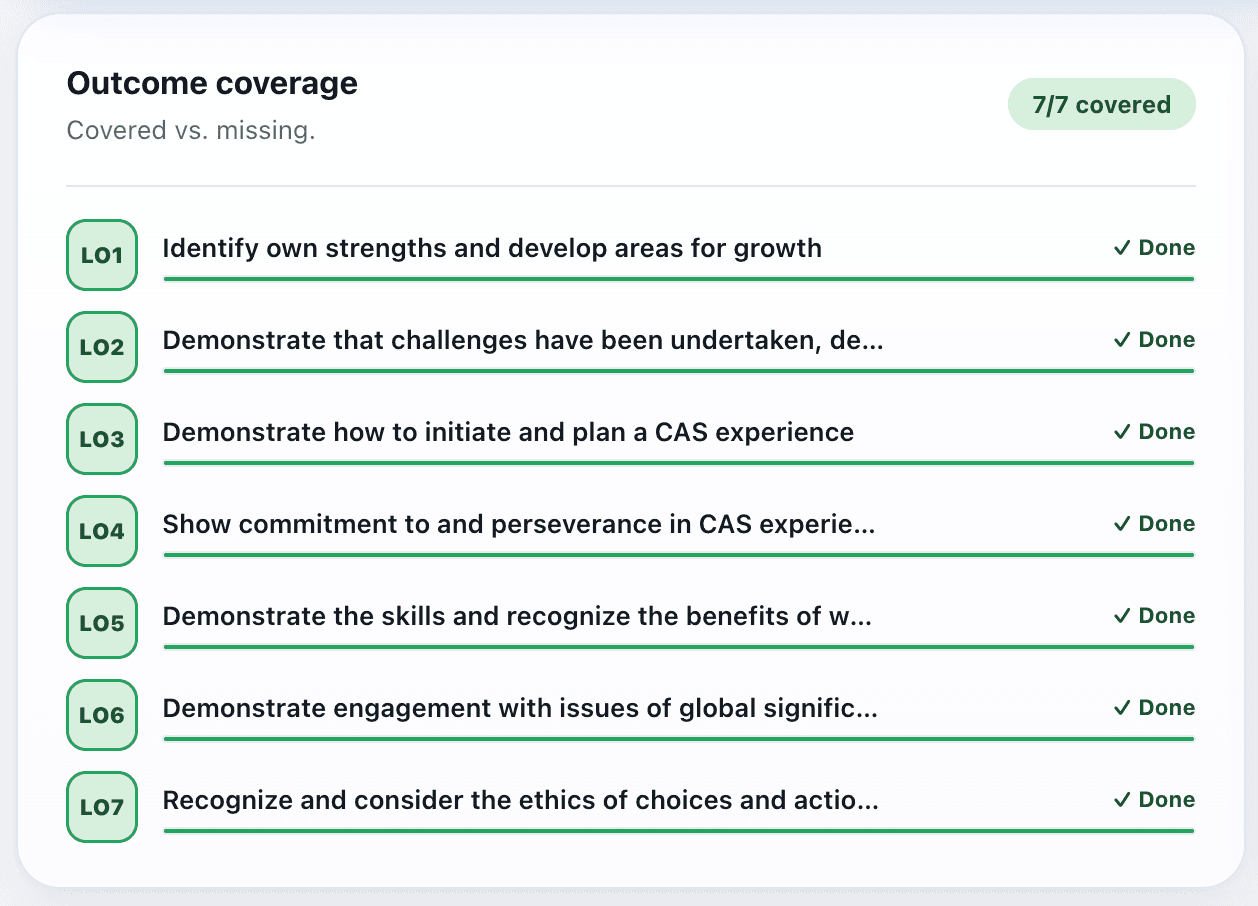 Outcome coverage

Covered vs. missing.

7/7 covered

LO1 Identify own strengths and develop areas for growth ✓ Done

LO2 Demonstrate that challenges have been undertaken, de... ✓ Done

LO3 Demonstrate how to initiate and plan a CAS experience ✓ Done

LO4 Show commitment to and perseverance in CAS experie... ✓ Done

LO5 Demonstrate the skills and recognize the benefits of w... ✓ Done

LO6 Demonstrate engagement with issues of global signific... ✓ Done

LO7 Recognize and consider the ethics of choices and actio... ✓ Done